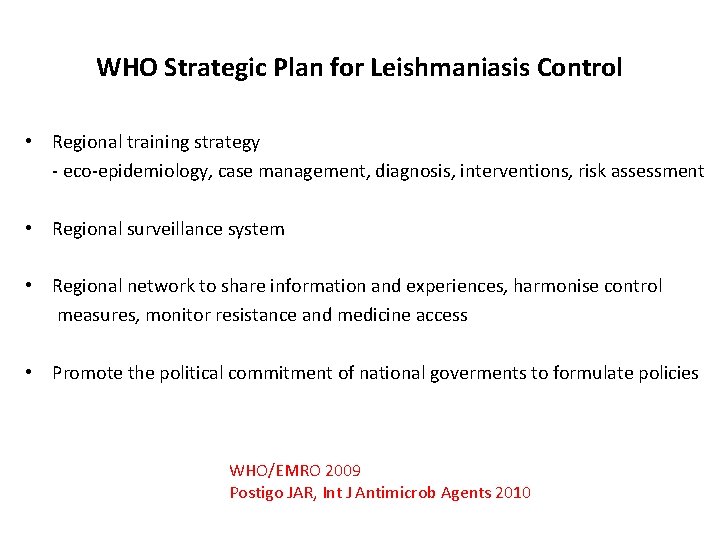 WHO Strategic Plan for Leishmaniasis Control

• Regional training strategy
- eco-epidemiology, case management, diagnosis, interventions, risk assessment

• Regional surveillance system

• Regional network to share information and experiences, harmonise control measures, monitor resistance and medicine access

• Promote the political commitment of national goverments to formulate policies

WHO/EMRO 2009
Postigo JAR, Int J Antimicrob Agents 2010